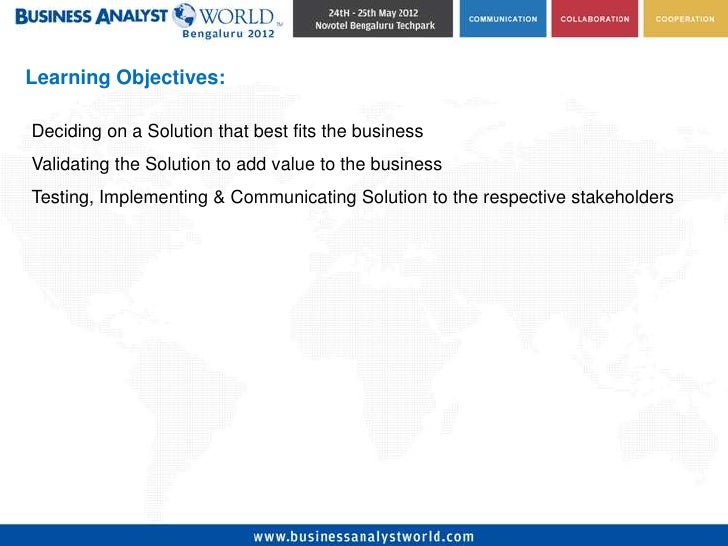 BUSINESS ANALYST WORLD™
Bengaluru 2012

24tH - 25th May 2012
Novotel Bengaluru Techpark

COMMUNICATION

COLLABORATION

COOPERATION

Learning Objectives:

Deciding on a Solution that best fits the business

Validating the Solution to add value to the business

Testing, Implementing & Communicating Solution to the respective stakeholders

www.businessanalystworld.com